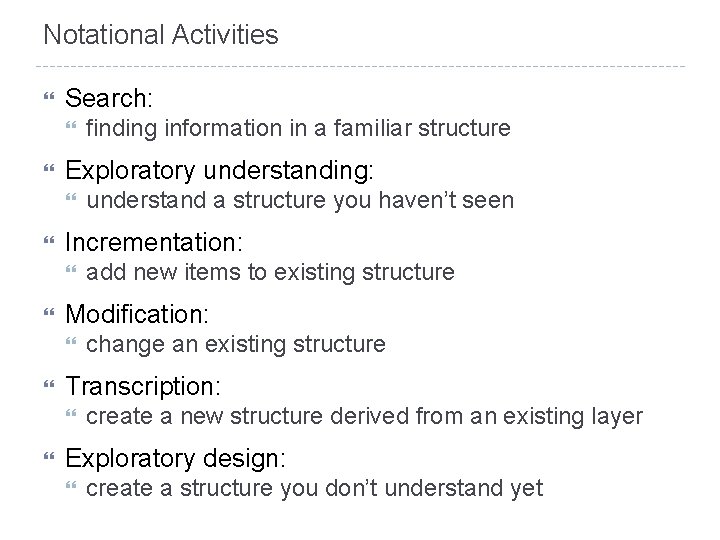 Notational Activities

- Search:
  - finding information in a familiar structure
- Exploratory understanding:
  - understand a structure you haven’t seen
- Incrementation:
  - add new items to existing structure
- Modification:
  - change an existing structure
- Transcription:
  - create a new structure derived from an existing layer
- Exploratory design:
  - create a structure you don’t understand yet